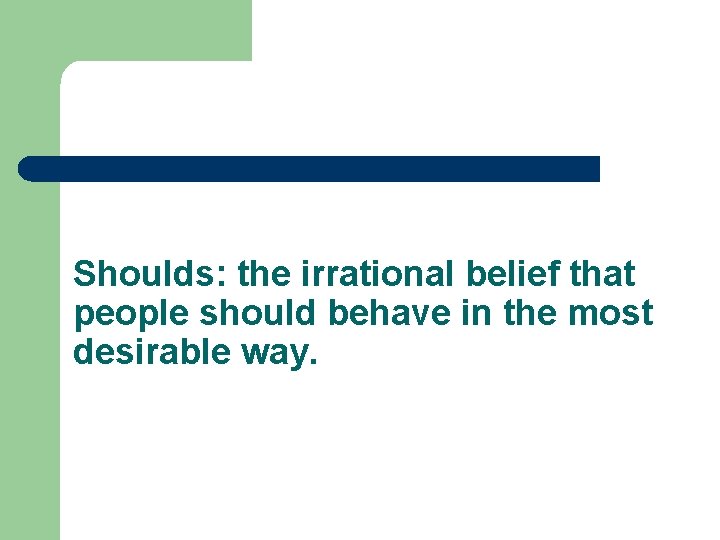 Shoulds: the irrational belief that people should behave in the most desirable way.